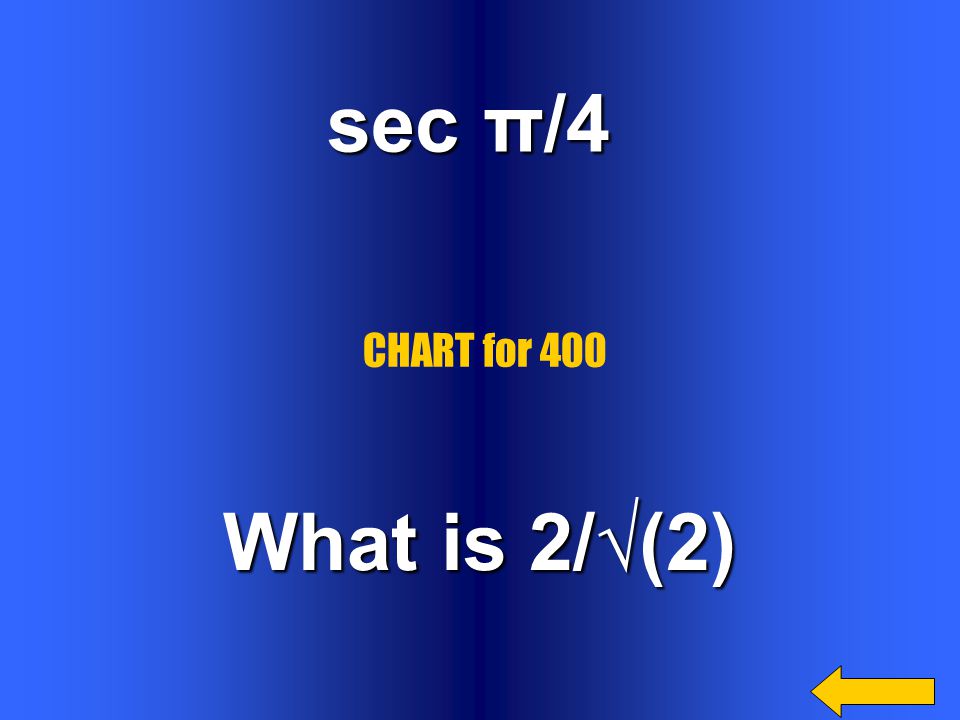 $\sec \pi/4$

CHART for 400

What is $2/\sqrt{(2)}$